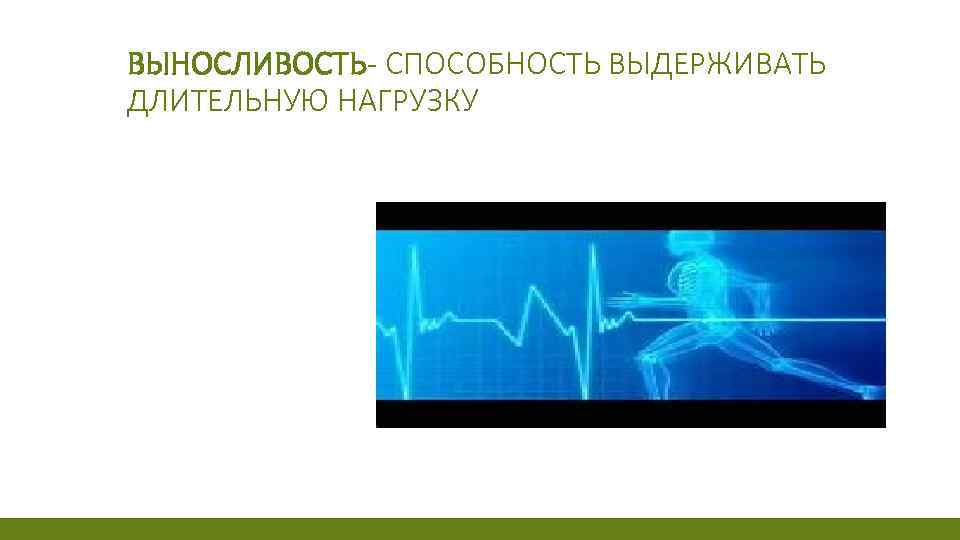 ВЫНОСЛИВОСТЬ- СПОСОБНОСТЬ ВЫДЕРЖИВАТЬ ДЛИТЕЛЬНУЮ НАГРУЗКУ